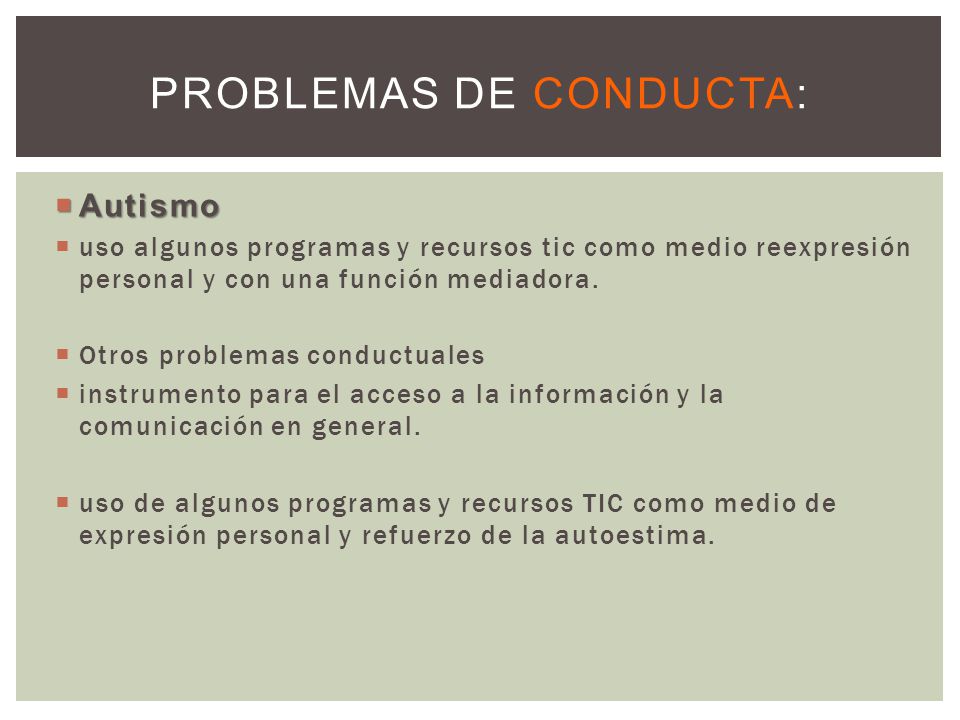 PROBLEMAS DE CONDUCTA:

Autismo

uso algunos programas y recursos tic como medio reexpresión personal y con una función mediadora.

Otros problemas conductuales

instrumento para el acceso a la información y la comunicación en general.

uso de algunos programas y recursos TIC como medio de expresión personal y refuerzo de la autoestima.